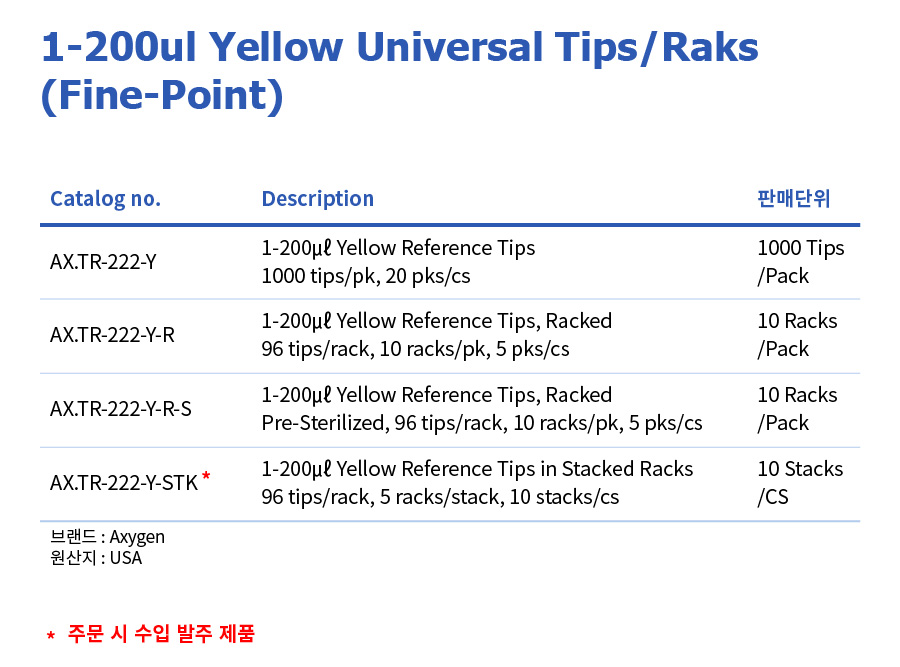 1-200ul Yellow Universal Tips/Raks (Fine-Point)

| Catalog no. | Description | 판매단위 |
|---|---|---|
| AX.TR-222-Y | 1-200μℓ Yellow Reference Tips 1000 tips/pk, 20 pks/cs | 1000 Tips /Pack |
| AX.TR-222-Y-R | 1-200μℓ Yellow Reference Tips, Racked 96 tips/rack, 10 racks/pk, 5 pks/cs | 10 Racks /Pack |
| AX.TR-222-Y-R-S | 1-200μℓ Yellow Reference Tips, Racked Pre-Sterilized, 96 tips/rack, 10 racks/pk, 5 pks/cs | 10 Racks /Pack |
| AX.TR-222-Y-STK * | 1-200μℓ Yellow Reference Tips in Stacked Racks 96 tips/rack, 5 racks/stack, 10 stacks/cs | 10 Stacks /CS |

브랜드 : Axygen
원산지 : USA

* 주문 시 수입 발주 제품